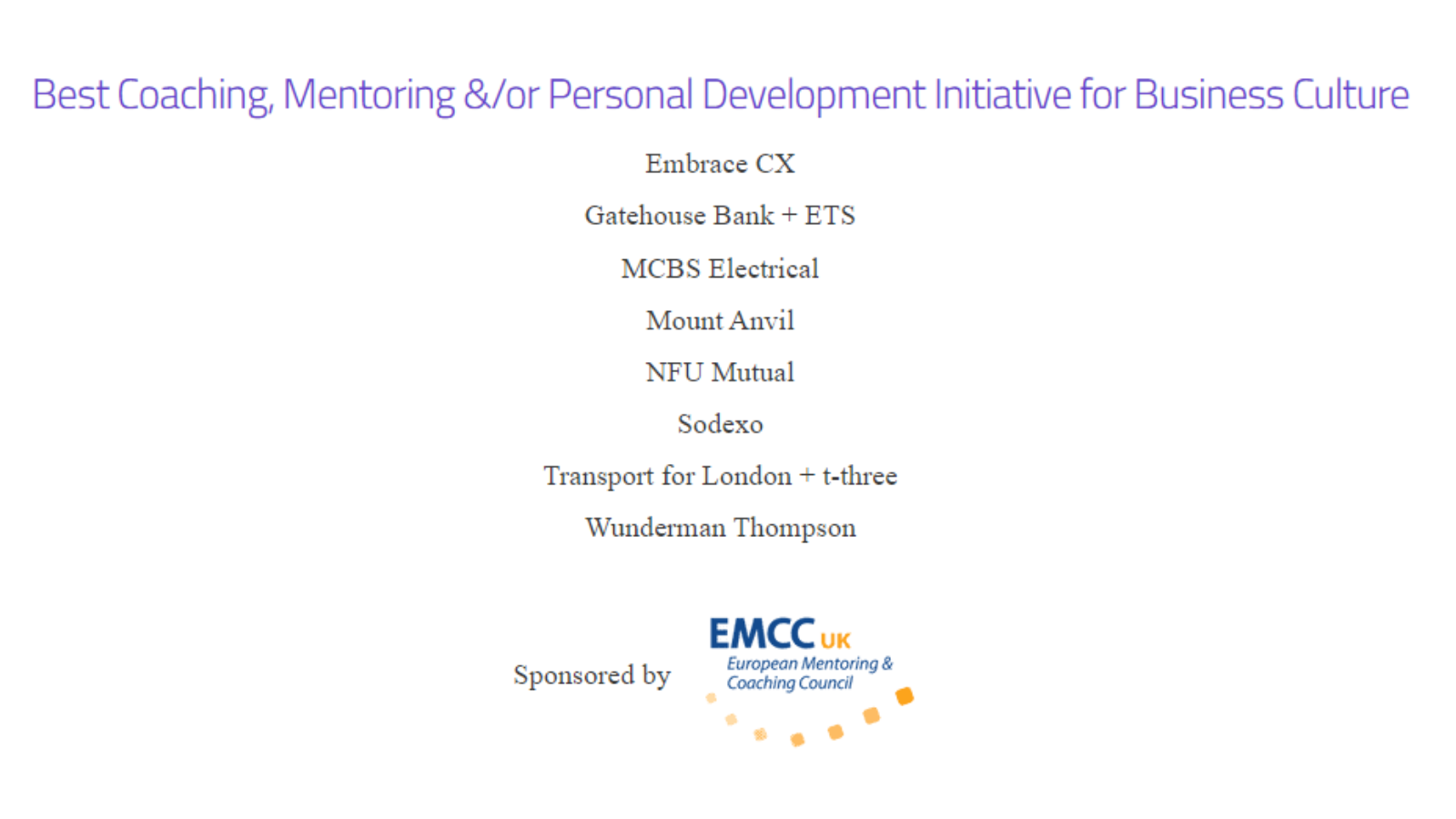 Best Coaching, Mentoring &/or Personal Development Initiative for Business Culture

Embrace CX

Gatehouse Bank + ETS

MCBS Electrical

Mount Anvil

NFU Mutual

Sodexo

Transport for London + t-three

Wunderman Thompson

Sponsored by

EMCC UK
European Mentoring &
Coaching Council